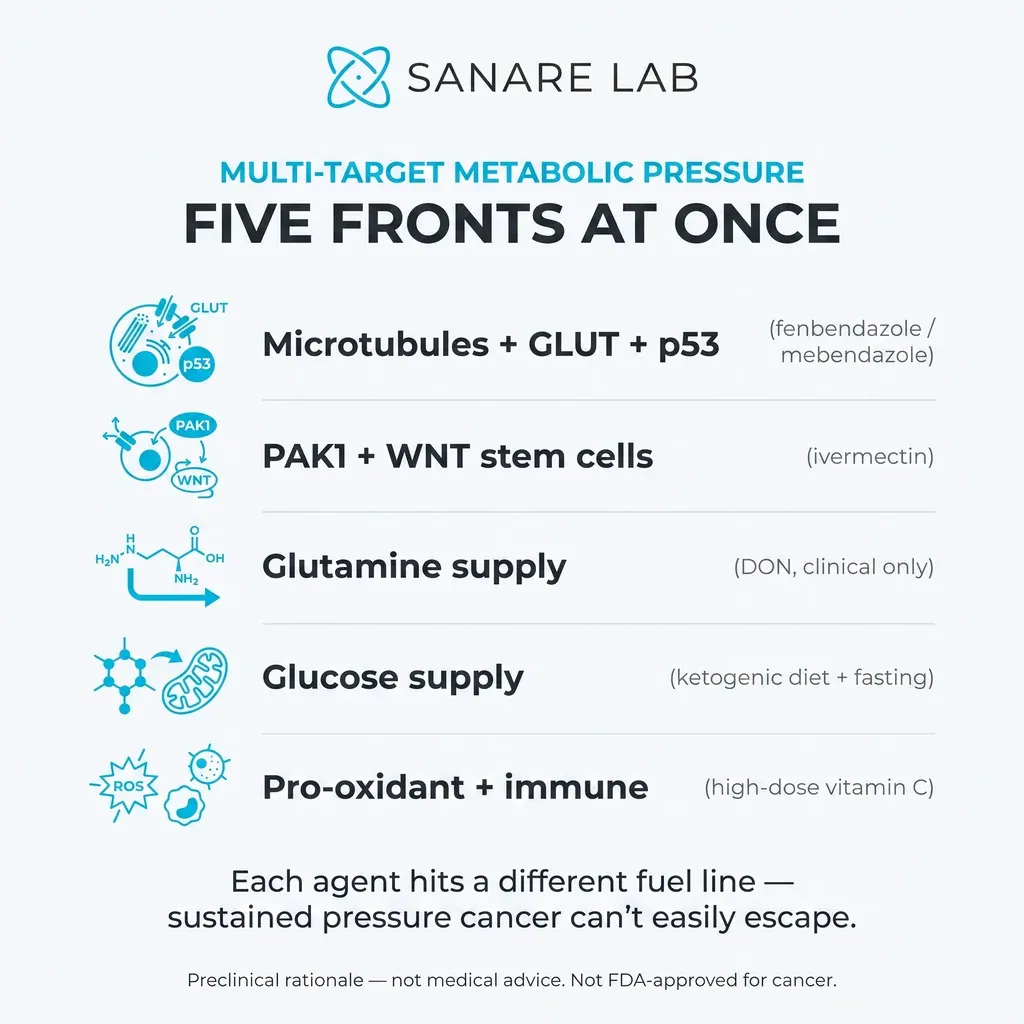 SANARE LAB

MULTI-TARGET METABOLIC PRESSURE

FIVE FRONTS AT ONCE

GLUT
p53
Microtubules + GLUT + p53 (fenbendazole / mebendazole)

PAK1
WNT
PAK1 + WNT stem cells (ivermectin)

$H_2N$ H N O OH $NH_2$
Glutamine supply (DON, clinical only)

Glucose supply (ketogenic diet + fasting)

ROS
Pro-oxidant + immune (high-dose vitamin C)

Each agent hits a different fuel line — sustained pressure cancer can't easily escape.

Preclinical rationale — not medical advice. Not FDA-approved for cancer.